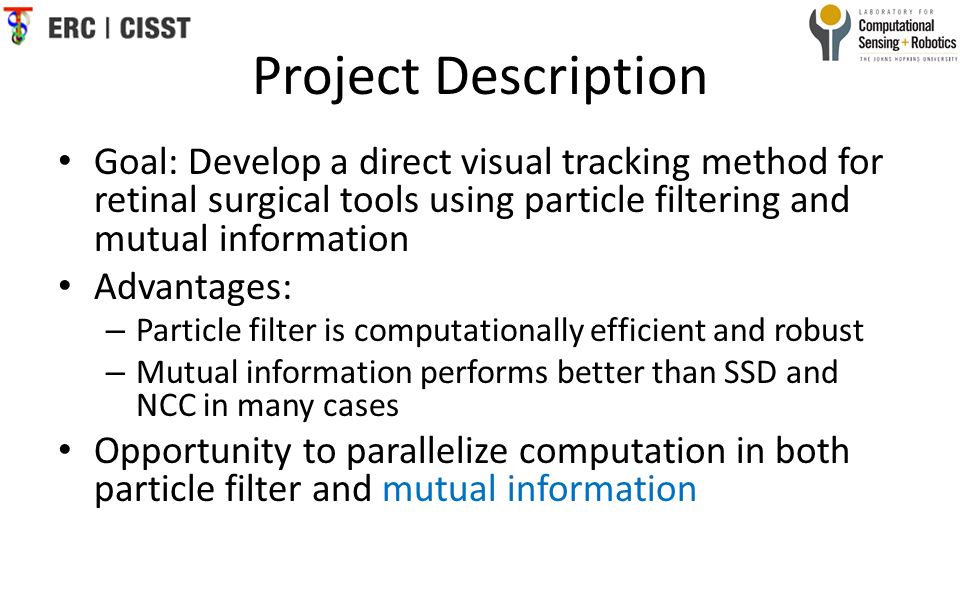 ERC | CISST

LABORATORY FOR
Computational
Sensing + Robotics
THE JOHNS HOPKINS UNIVERSITY

Project Description

• Goal: Develop a direct visual tracking method for retinal surgical tools using particle filtering and mutual information

• Advantages:
– Particle filter is computationally efficient and robust
– Mutual information performs better than SSD and NCC in many cases

• Opportunity to parallelize computation in both particle filter and mutual information